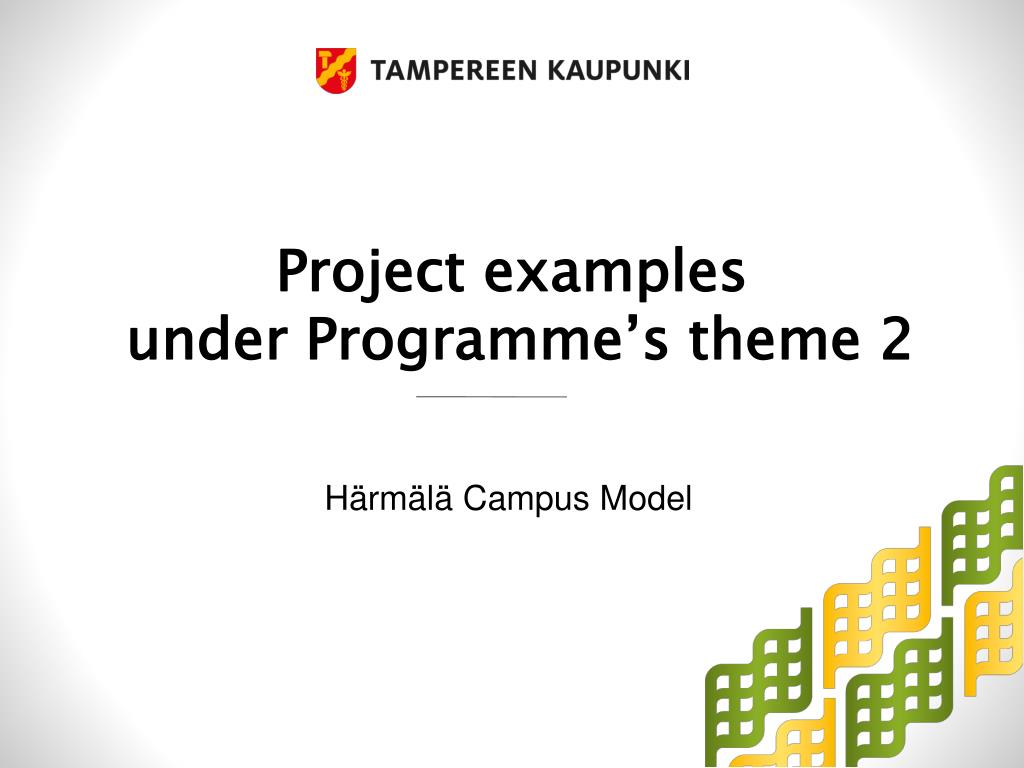 TAMPEREEN KAUPUNKI

Project examples under Programme’s theme 2

Härmälä Campus Model